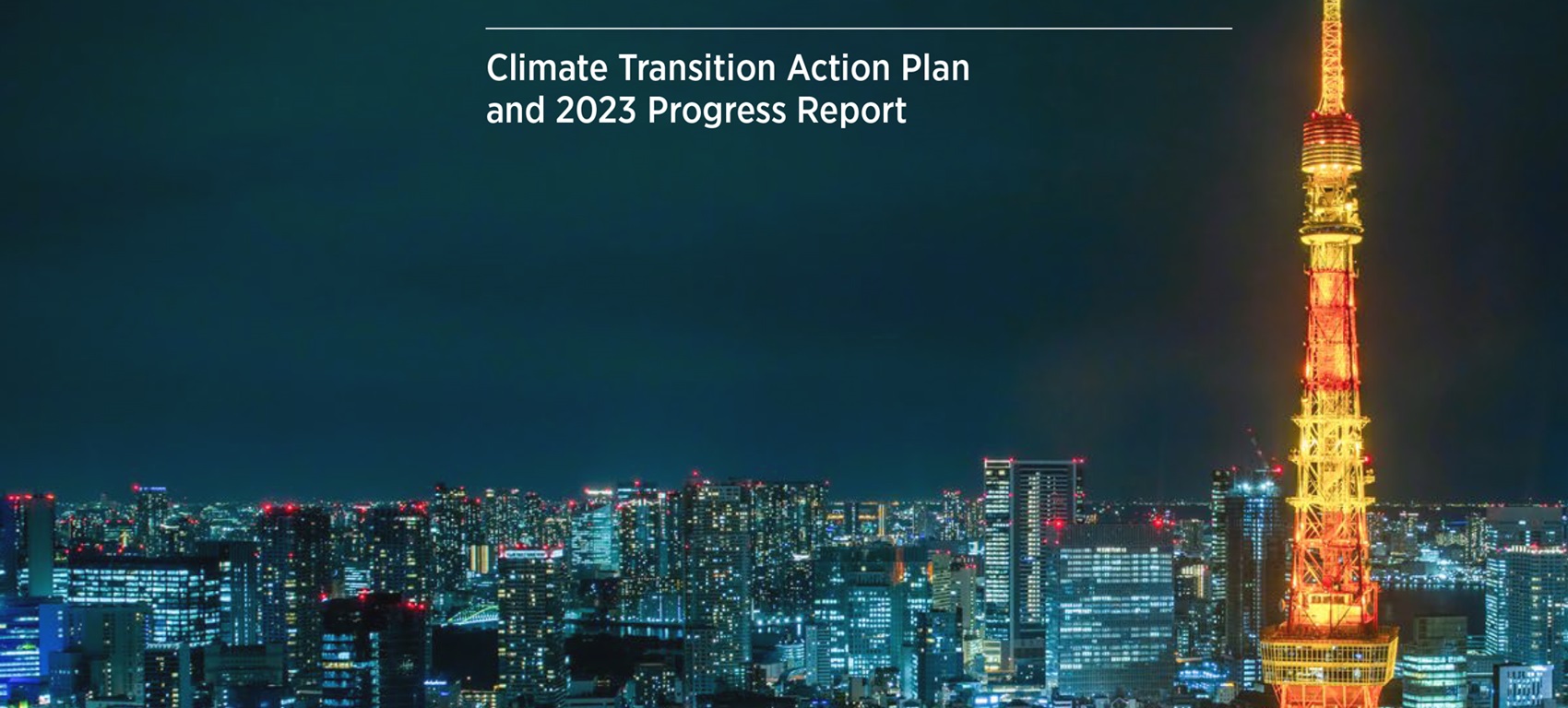 Climate Transition Action Plan
and 2023 Progress Report